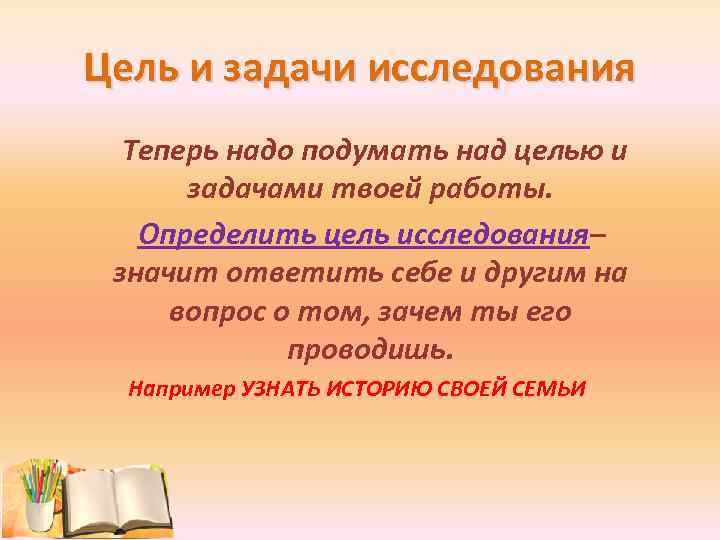 Цель и задачи исследования

Теперь надо подумать над целью и задачами твоей работы.

Определить цель исследования– значит ответить себе и другим на вопрос о том, зачем ты его проводишь.

Например УЗНАТЬ ИСТОРИЮ СВОЕЙ СЕМЬИ